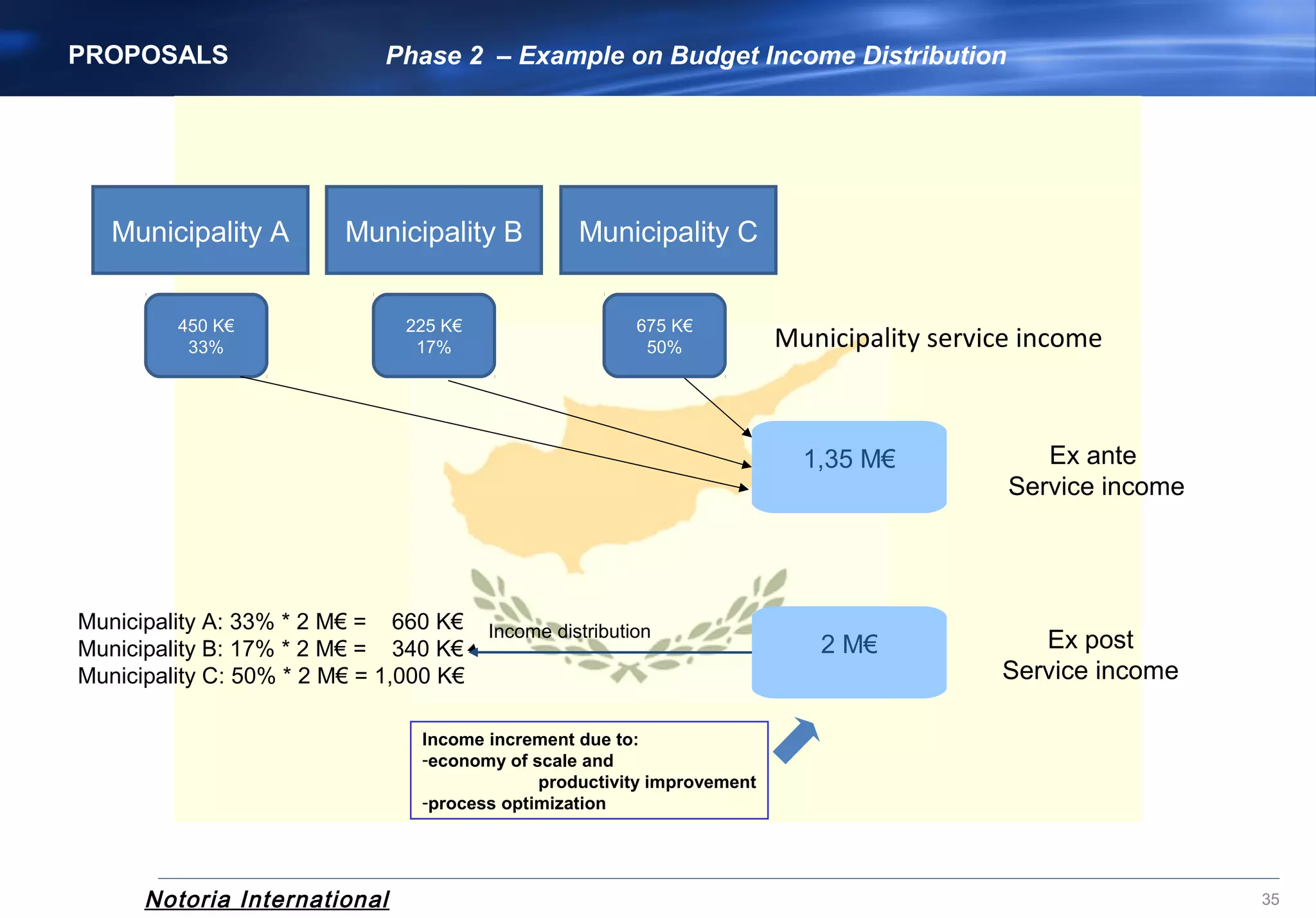 PROPOSALS

Phase 2 – Example on Budget Income Distribution

Municipality A

Municipality B

Municipality C

450 K€
33%

225 K€
17%

675 K€
50%

Municipality service income

1,35 M€

Ex ante
Service income

Municipality A: 33% * 2 M€ = 660 K€
Municipality B: 17% * 2 M€ = 340 K€
Municipality C: 50% * 2 M€ = 1,000 K€

Income distribution

2 M€

Ex post
Service income

Income increment due to:
-economy of scale and
productivity improvement
-process optimization

Notoria International

35